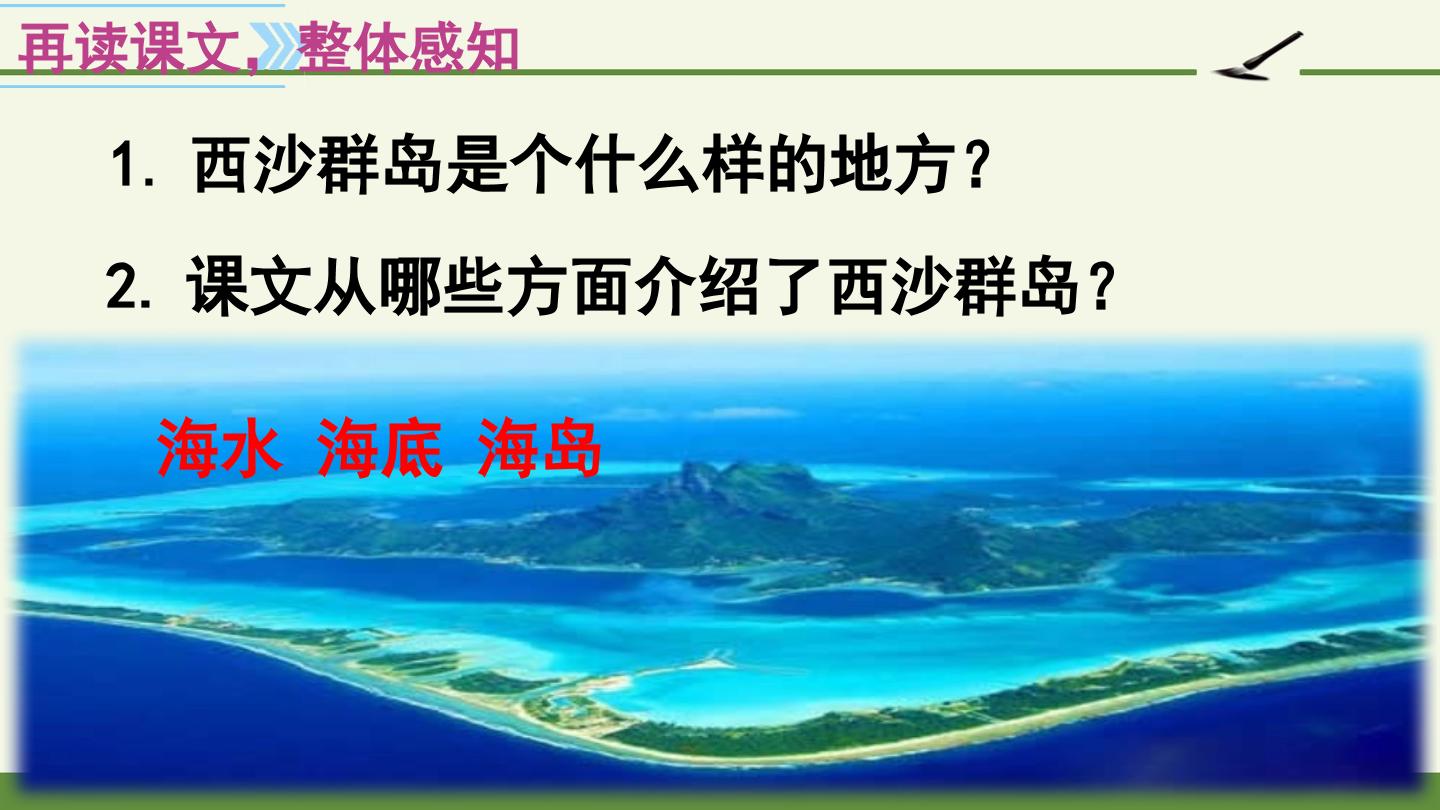 再读课文，整体感知

1.西沙群岛是个什么样的地方？

2.课文从哪些方面介绍了西沙群岛？

海水 海底 海岛